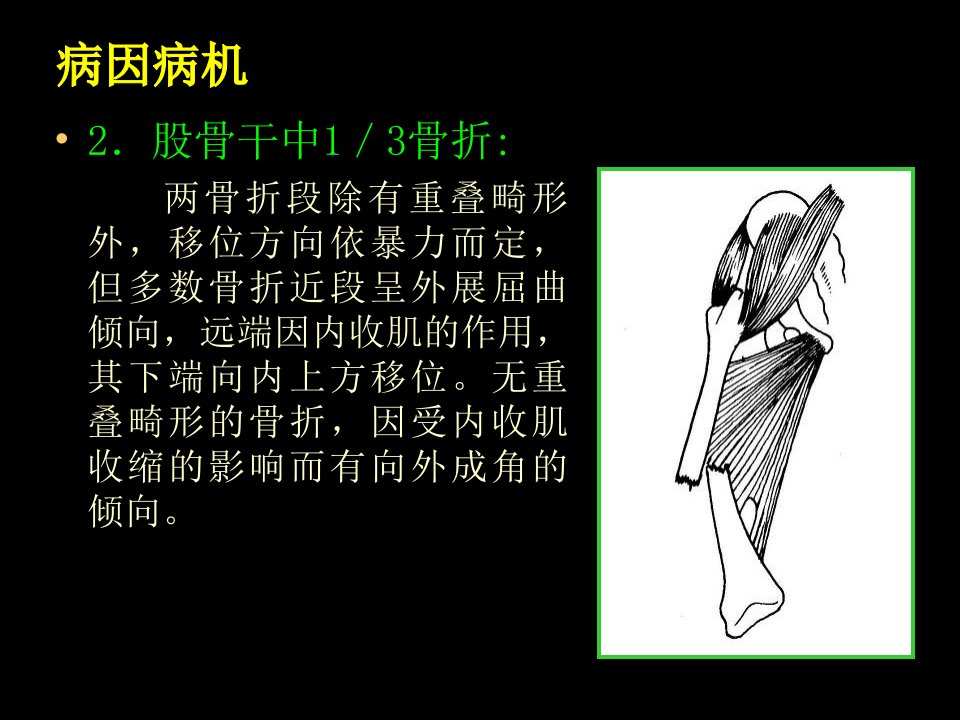 病因病机

• 2. 股骨干中1／3骨折:

两骨折段除有重叠畸形外，移位方向依暴力而定，但多数骨折近段呈外展屈曲倾向，远端因内收肌的作用，其下端向内上方移位。无重叠畸形的骨折，因受内收肌收缩的影响而有向外成角的倾向。